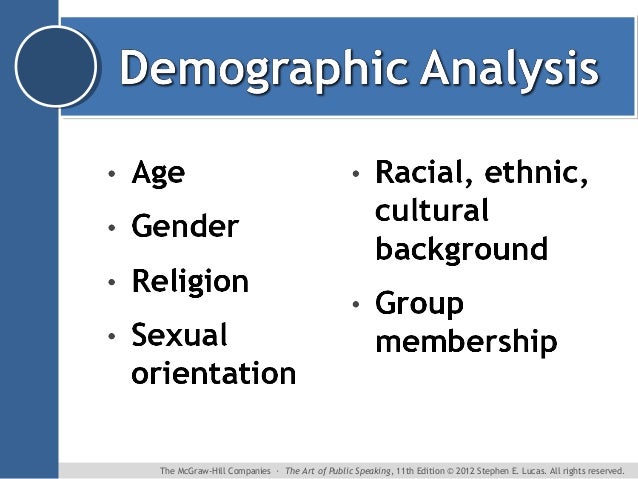 Demographic Analysis

• Age
• Gender
• Religion
• Sexual orientation

• Racial, ethnic, cultural background
• Group membership

The McGraw-Hill Companies · The Art of Public Speaking, 11th Edition © 2012 Stephen E. Lucas. All rights reserved.